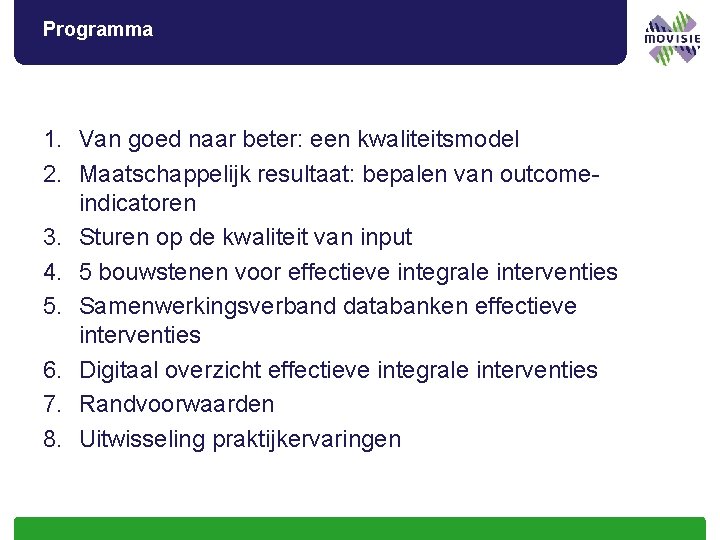 Programma

MOVISIE

1. Van goed naar beter: een kwaliteitsmodel
2. Maatschappelijk resultaat: bepalen van outcome-indicatoren
3. Sturen op de kwaliteit van input
4. 5 bouwstenen voor effectieve integrale interventies
5. Samenwerkingsverband databanken effectieve interventies
6. Digitaal overzicht effectieve integrale interventies
7. Randvoorwaarden
8. Uitwisseling praktijkervaringen